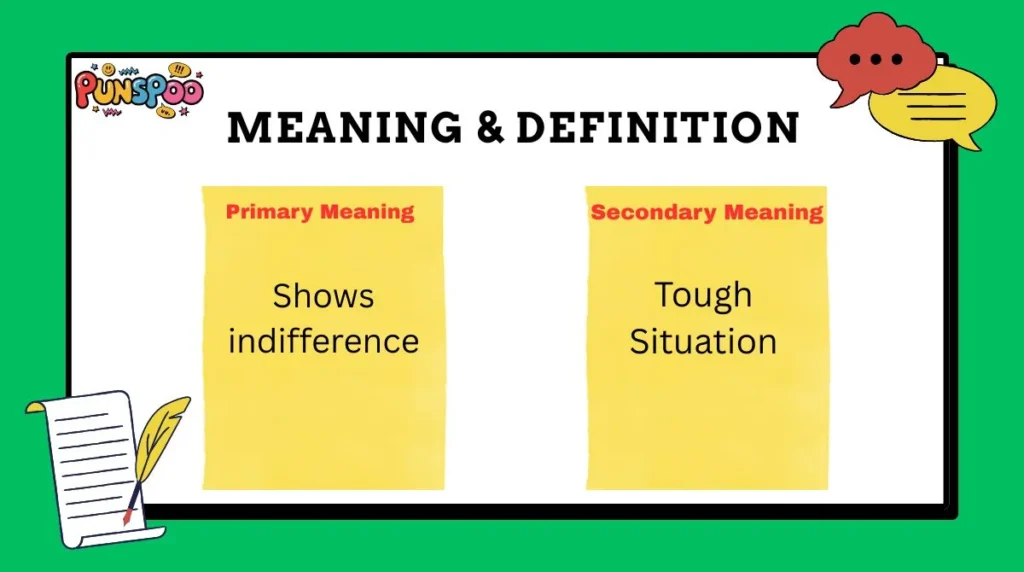 PUNSPOO

MEANING & DEFINITION

Primary Meaning

Shows indifference

Secondary Meaning

Tough Situation